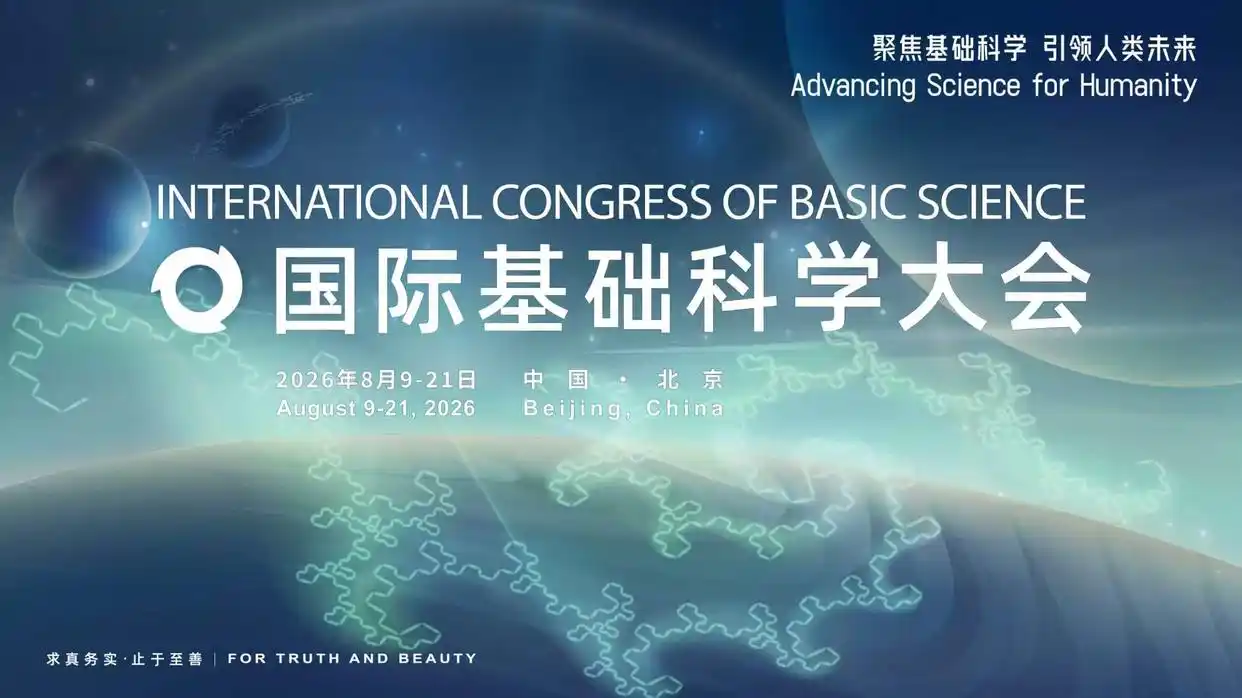 聚焦基础科学 引领人类未来
Advancing Science for Humanity

INTERNATIONAL CONGRESS OF BASIC SCIENCE
国际基础科学大会

2026年8月9-21日 中国 · 北京
August 9-21, 2026 Beijing, China

求真务实·止于至善 | FOR TRUTH AND BEAUTY